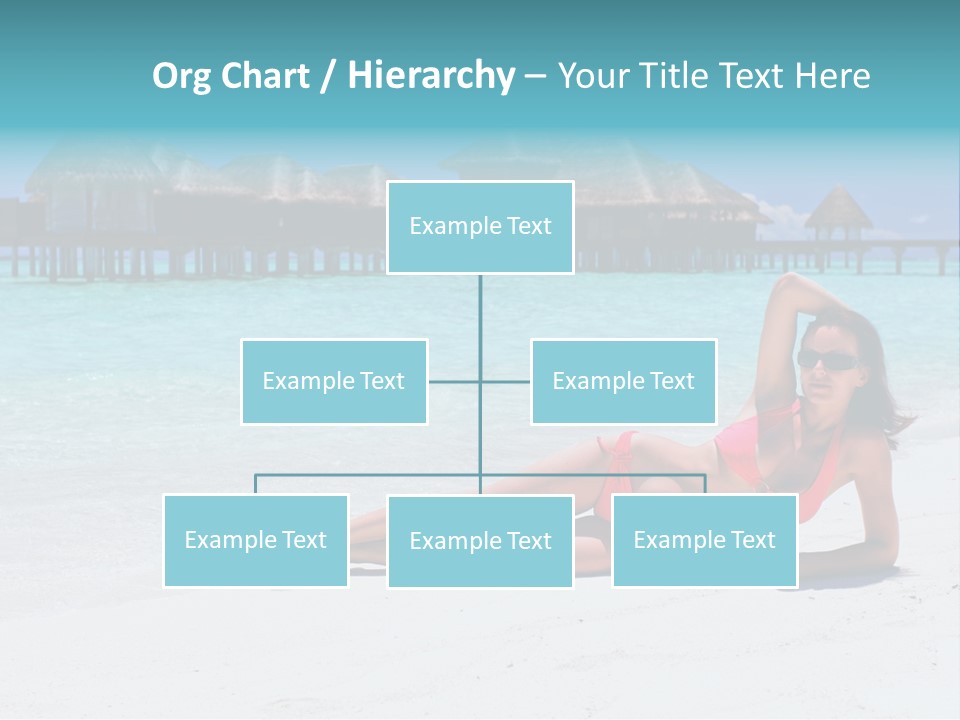 Org Chart / Hierarchy – Your Title Text Here

Example Text

Example Text

Example Text

Example Text

Example Text

Example Text